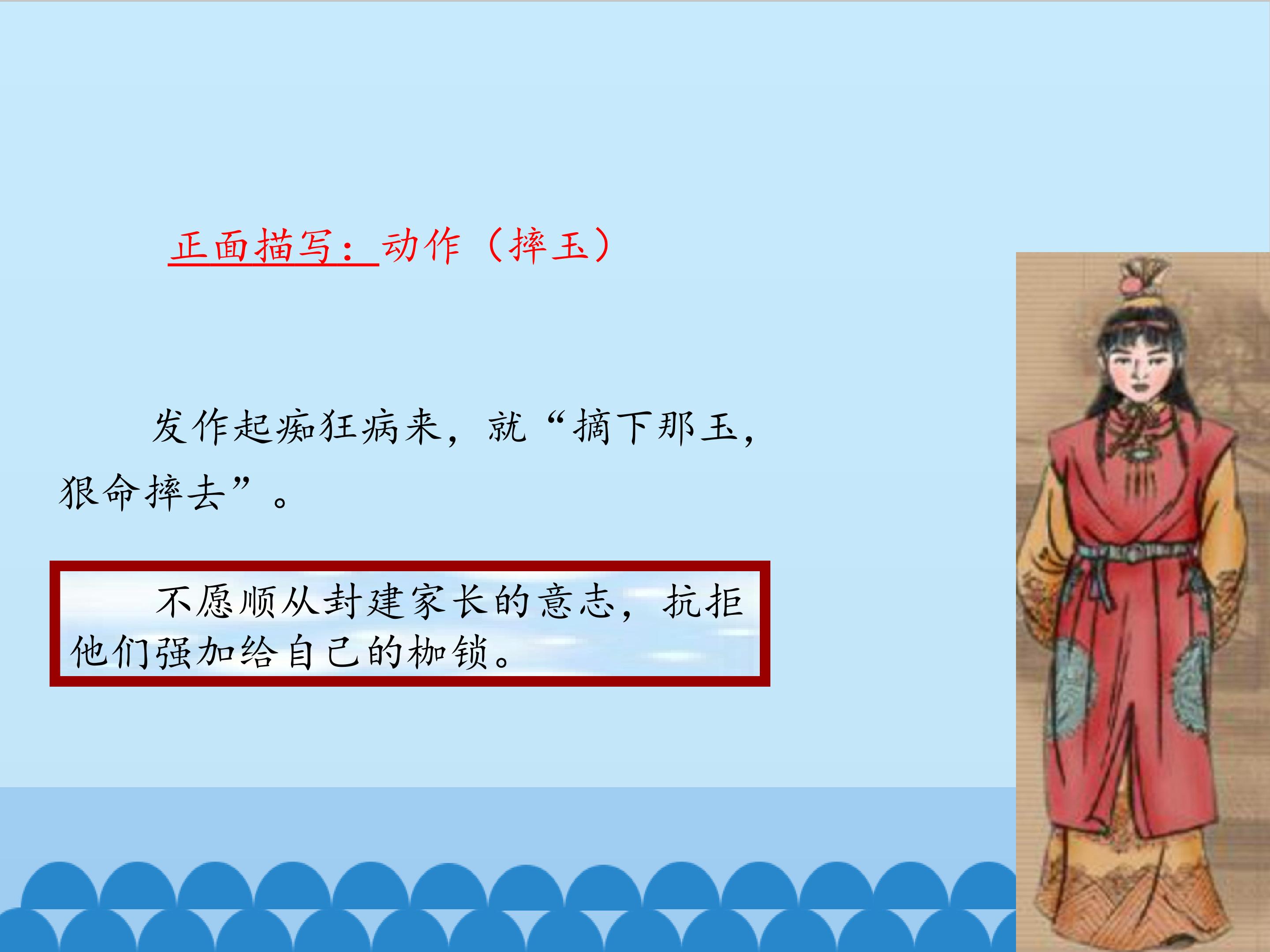 正面描写：动作（摔玉）

发作起痴狂病来，就“摘下那玉，狠命摔去”。

不愿顺从封建家长的意志，抗拒他们强加给自己的枷锁。